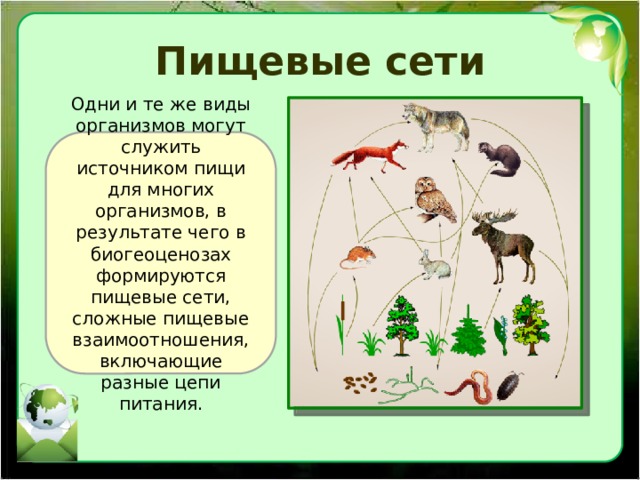 Пищевые сети

Одни и те же виды организмов могут служить источником пищи для многих организмов, в результате чего в биогеоценозах формируются пищевые сети, сложные пищевые взаимоотношения, включающие разные цепи питания.